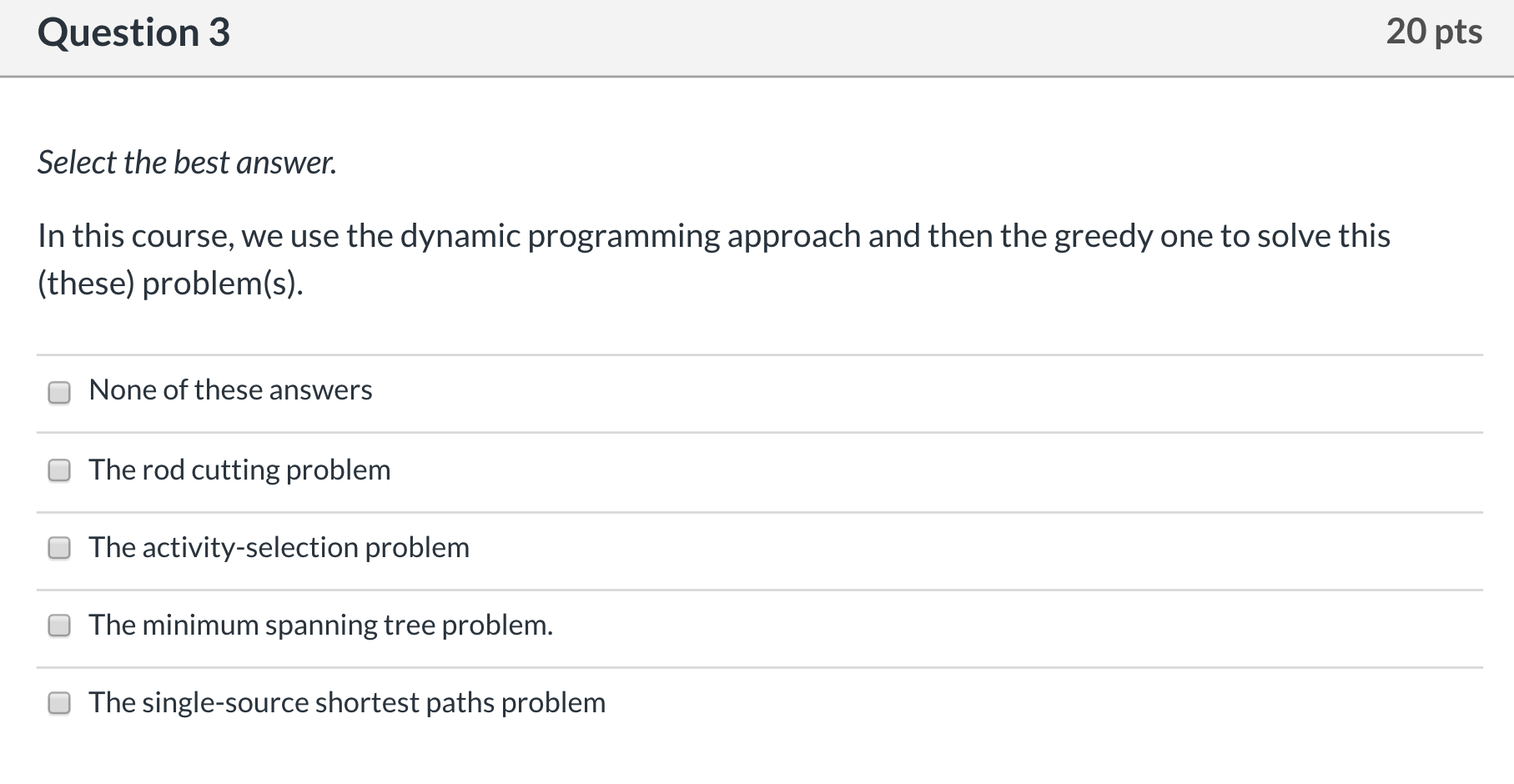 Question 3

20 pts

Select the best answer.

In this course, we use the dynamic programming approach and then the greedy one to solve this (these) problem(s).

None of these answers

The rod cutting problem

The activity-selection problem

The minimum spanning tree problem.

The single-source shortest paths problem